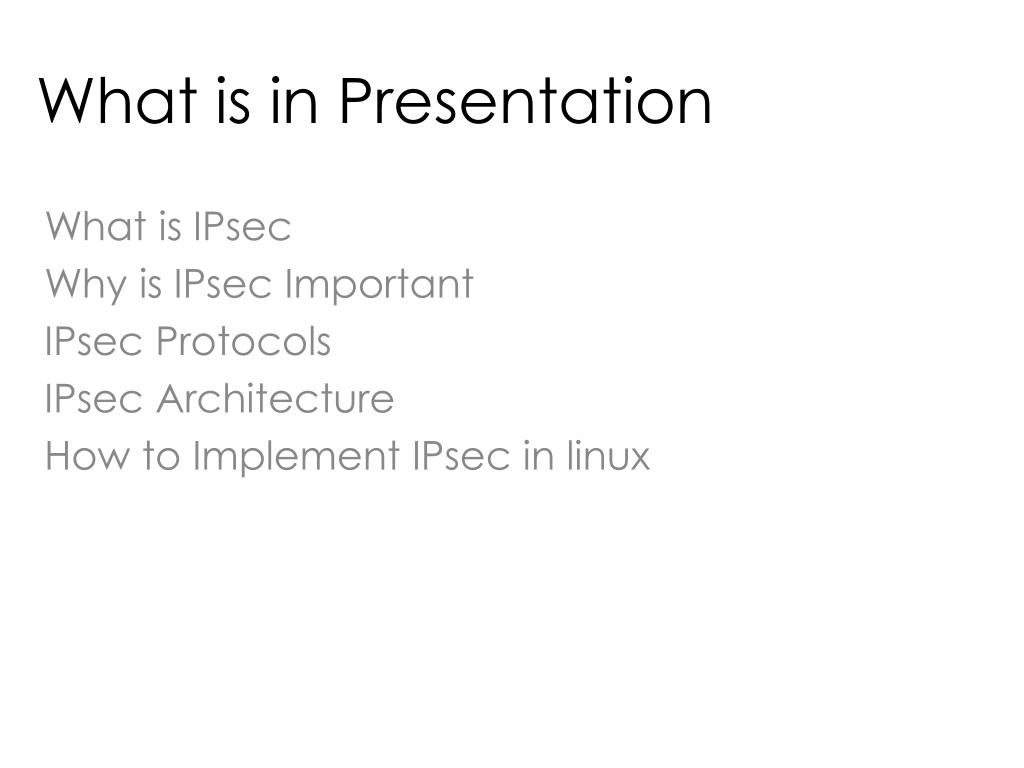 What is in Presentation

What is IPsec
Why is IPsec Important
IPsec Protocols
IPsec Architecture
How to Implement IPsec in linux